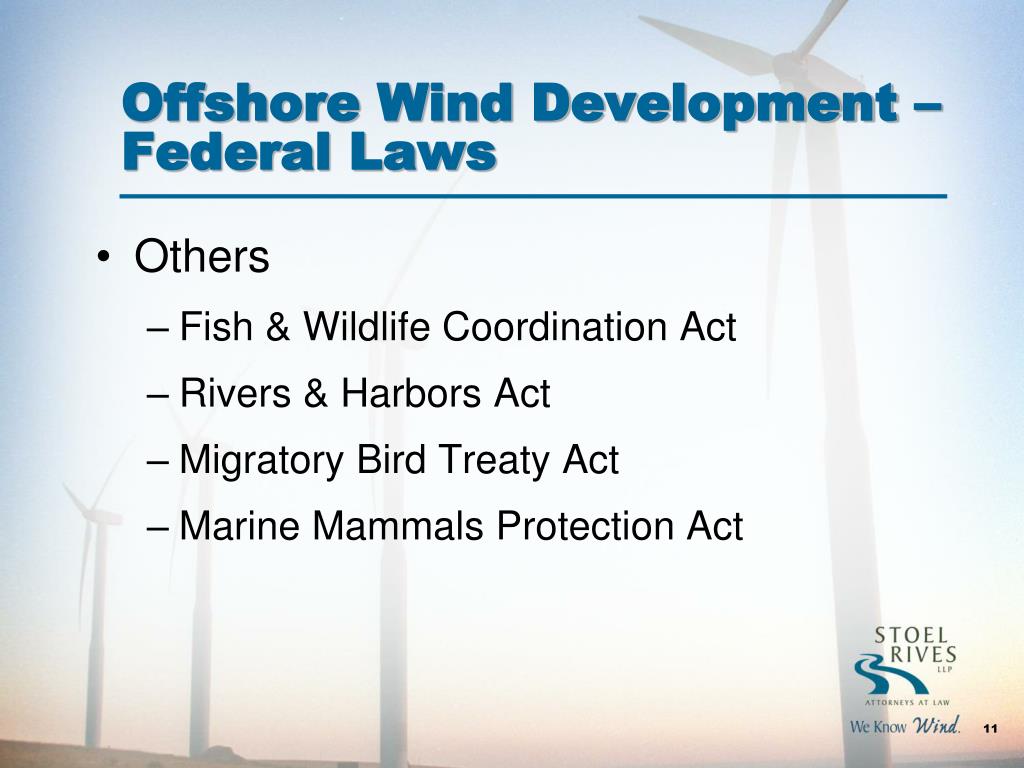 Offshore Wind Development – Federal Laws

• Others
– Fish & Wildlife Coordination Act
– Rivers & Harbors Act
– Migratory Bird Treaty Act
– Marine Mammals Protection Act

STOEL RIVES LLP
ATTORNEYS AT LAW
We Know Wind.

11